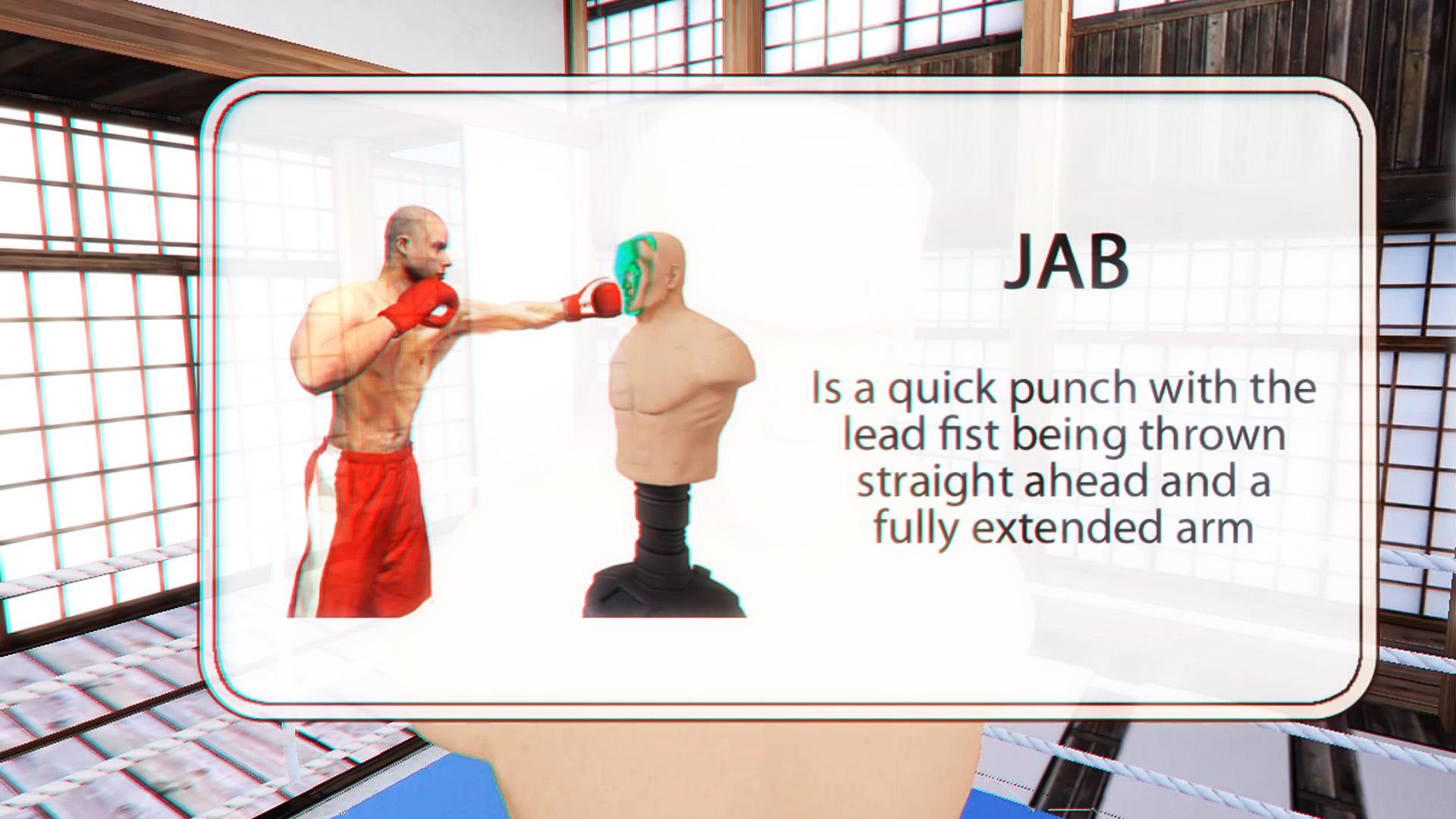 JAB

Is a quick punch with the lead fist being thrown straight ahead and a fully extended arm